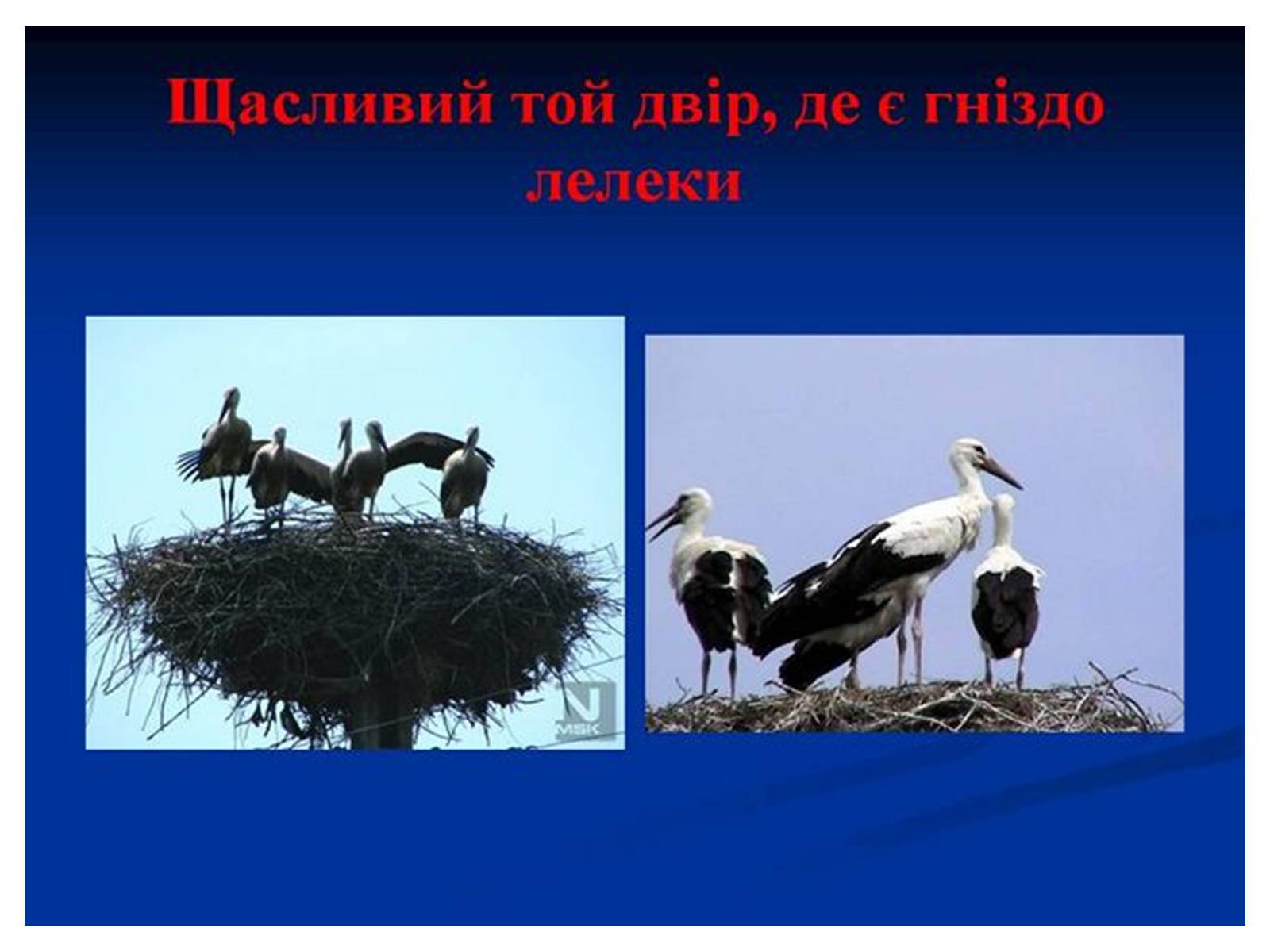 Щасливий той двір, де є гніздо лелеки

N
MSK